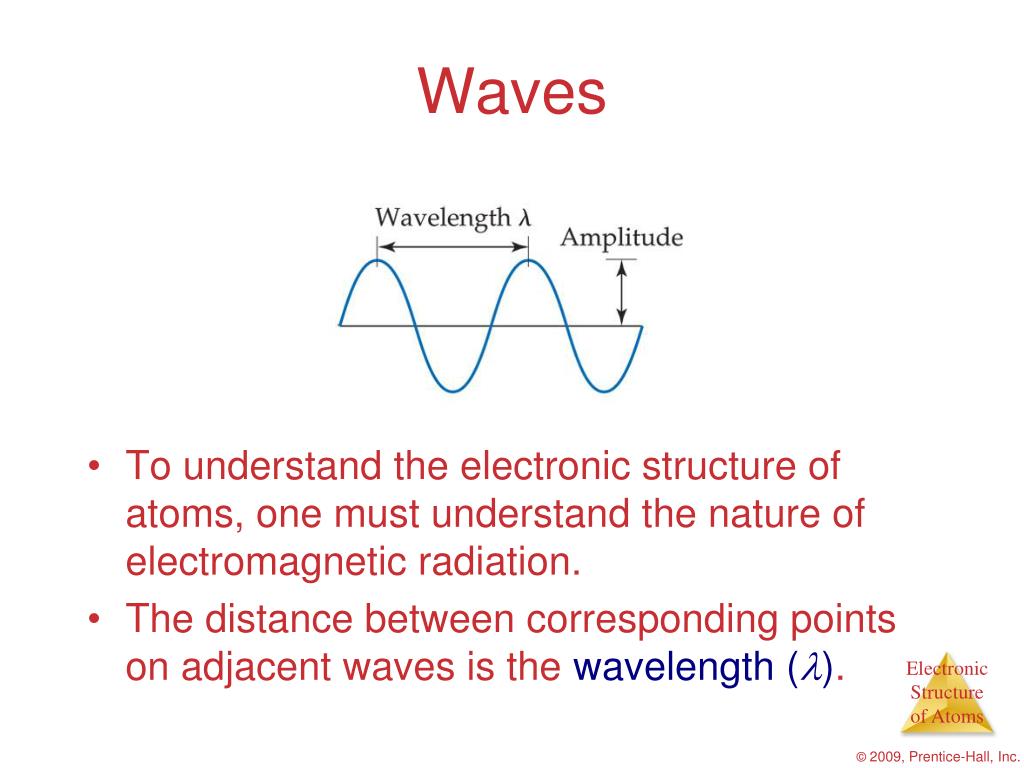 Waves

Wavelength $\lambda$

Amplitude

• To understand the electronic structure of atoms, one must understand the nature of electromagnetic radiation.

• The distance between corresponding points on adjacent waves is the wavelength ($\lambda$).

Electronic Structure of Atoms

© 2009, Prentice-Hall, Inc.